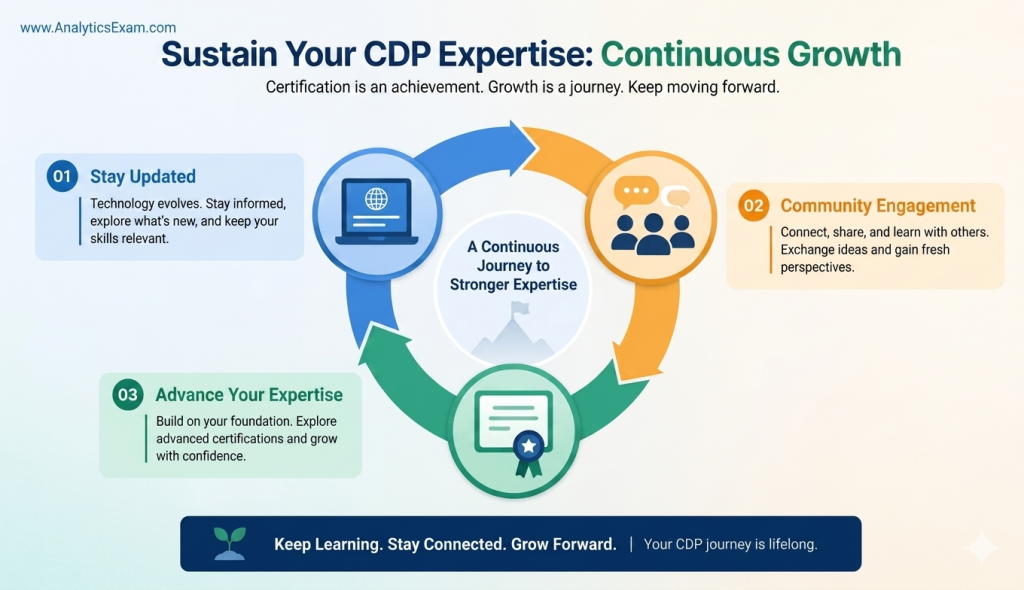 www.AnalyticsExam.com

Sustain Your CDP Expertise: Continuous Growth

Certification is an achievement. Growth is a journey. Keep moving forward.

01 Stay Updated

Technology evolves. Stay informed, explore what's new, and keep your skills relevant.

A Continuous Journey to Stronger Expertise

02 Community Engagement

Connect, share, and learn with others. Exchange ideas and gain fresh perspectives.

03 Advance Your Expertise

Build on your foundation. Explore advanced certifications and grow with confidence.

Keep Learning. Stay Connected. Grow Forward. | Your CDP journey is lifelong.